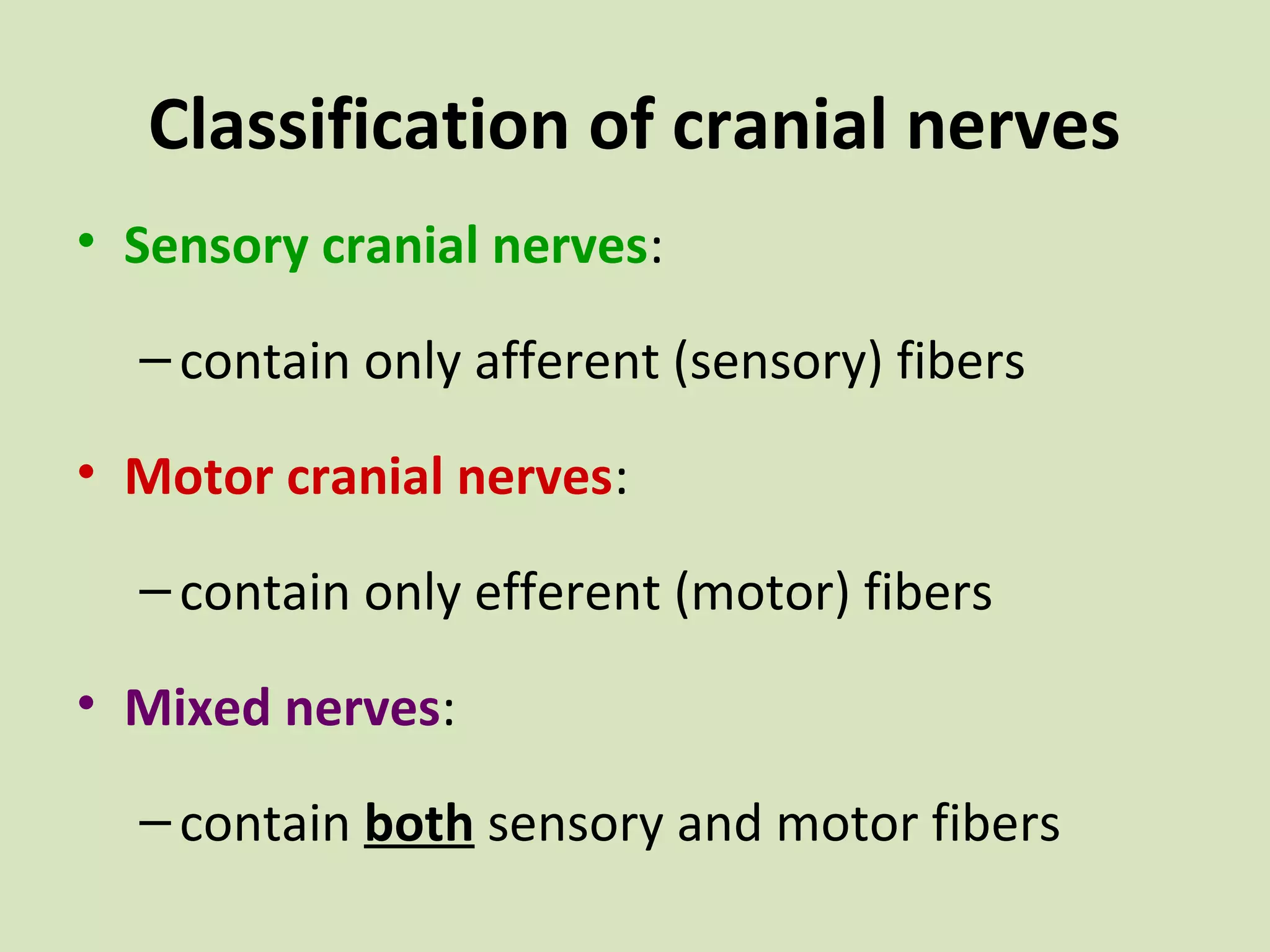 Classification of cranial nerves

• Sensory cranial nerves:

– contain only afferent (sensory) fibers

• Motor cranial nerves:

– contain only efferent (motor) fibers

• Mixed nerves:

– contain both sensory and motor fibers